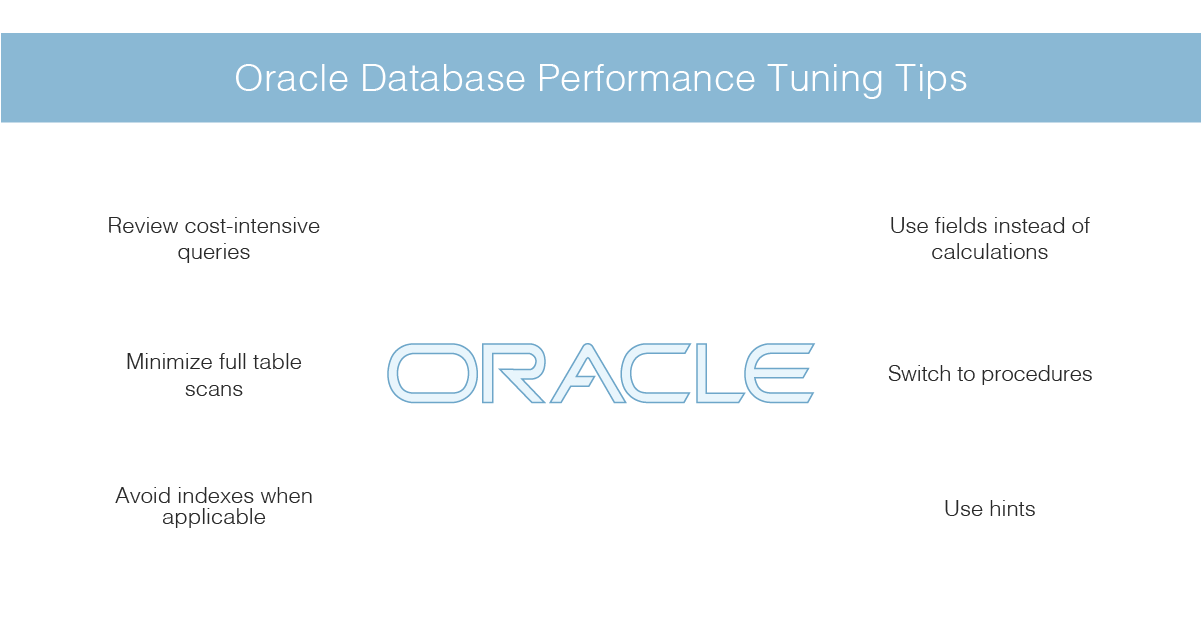 Oracle Database Performance Tuning Tips

Review cost-intensive queries

Minimize full table scans

Avoid indexes when applicable

ORACLE

Use fields instead of calculations

Switch to procedures

Use hints